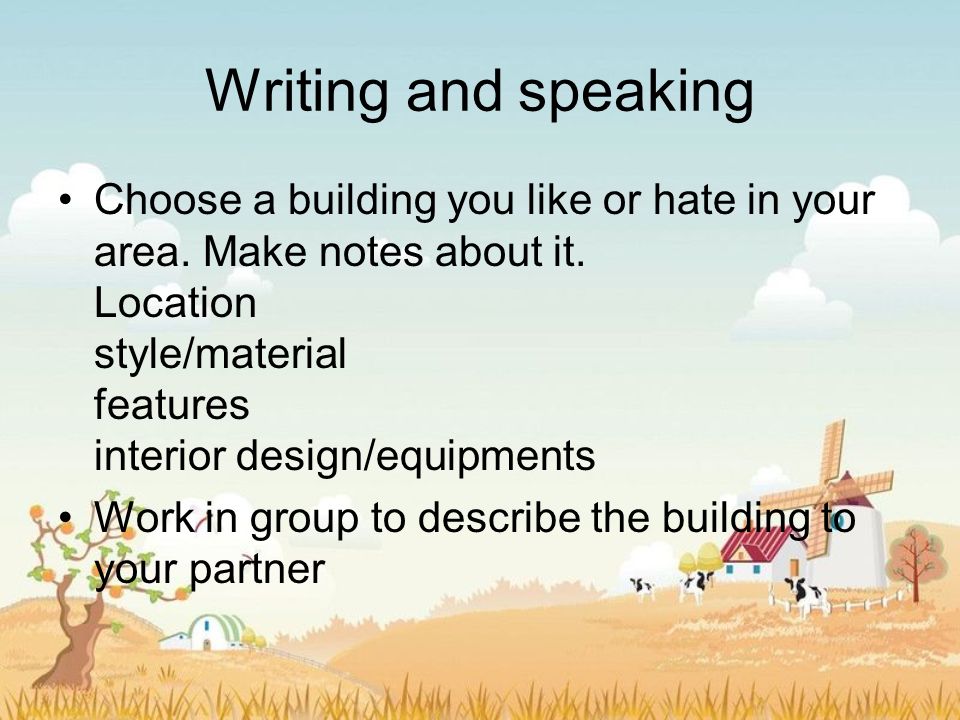 Writing and speaking

• Choose a building you like or hate in your area. Make notes about it.
Location
style/material
features
interior design/equipments

• Work in group to describe the building to your partner